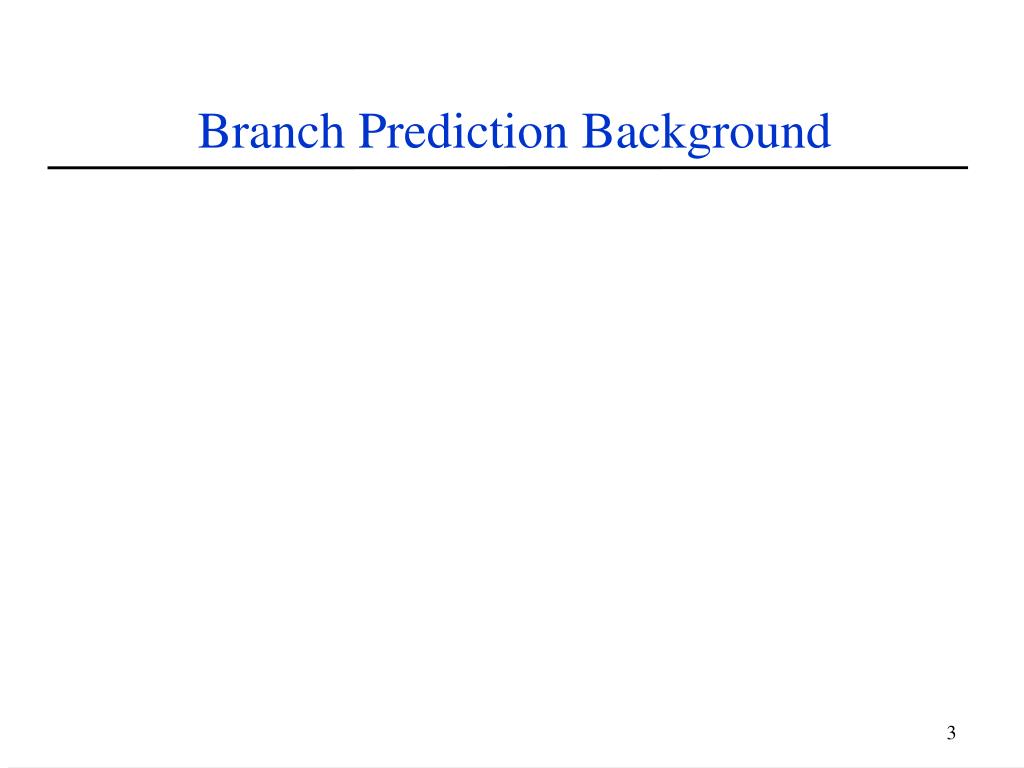 Branch Prediction Background

3